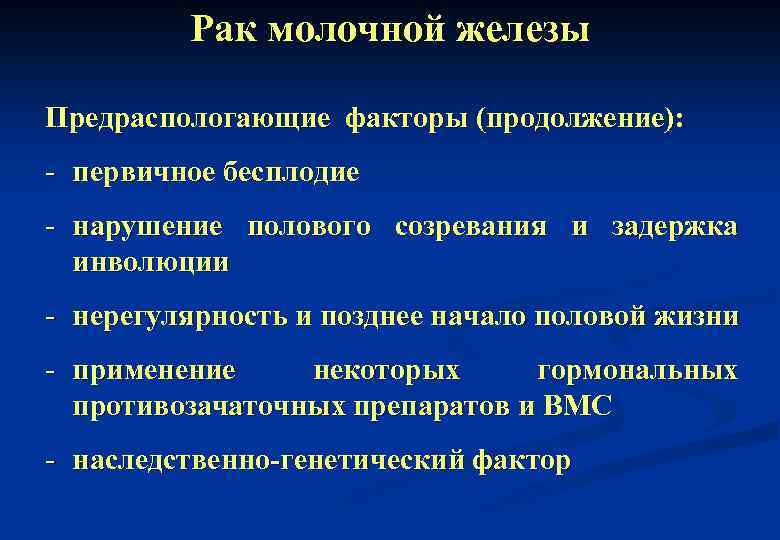 Рак молочной железы

Предраспологающие факторы (продолжение):

- первичное бесплодие

- нарушение полового созревания и задержка инволюции

- нерегулярность и позднее начало половой жизни

- применение некоторых гормональных противозачаточных препаратов и ВМС

- наследственно-генетический фактор